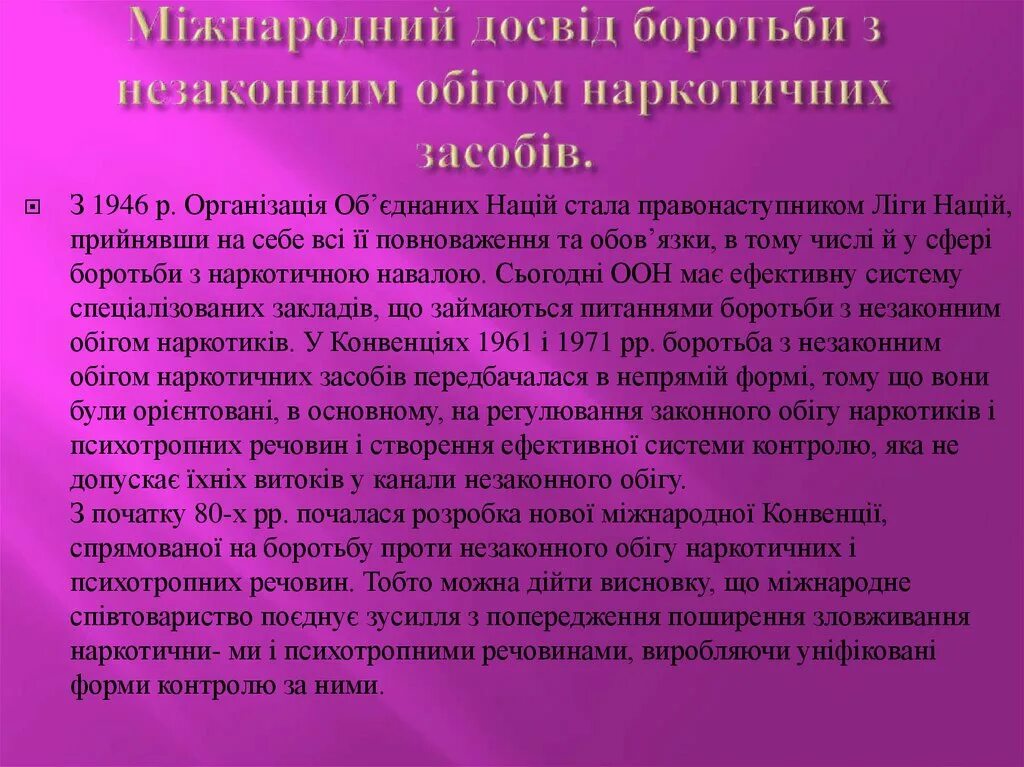 Міжнародний досвід боротьби з незаконним обігом наркотичних засобів.

З 1946 р. Організація Об'єднаних Націй стала правонаступником Ліги Націй, прийнявши на себе всі її повноваження та обов'язки, в тому числі й у сфері боротьби з наркотичною навалою. Сьогодні ООН має ефективну систему спеціалізованих закладів, що займаються питаннями боротьби з незаконним обігом наркотиків. У Конвенціях 1961 і 1971 рр. боротьба з незаконним обігом наркотичних засобів передбачалася в непрямій формі, тому що вони були орієнтовані, в основному, на регулювання законного обігу наркотиків і психотропних речовин і створення ефективної системи контролю, яка не допускає їхніх витоків у канали незаконного обігу.
З початку 80-х рр. почалася розробка нової міжнародної Конвенції, спрямованої на боротьбу проти незаконного обігу наркотичних і психотропних речовин. Тобто можна дійти висновку, що міжнародне співтовариство поєднує зусилля з попередження поширення зловживання наркотични- ми і психотропними речовинами, виробляючи уніфіковані форми контролю за ними.